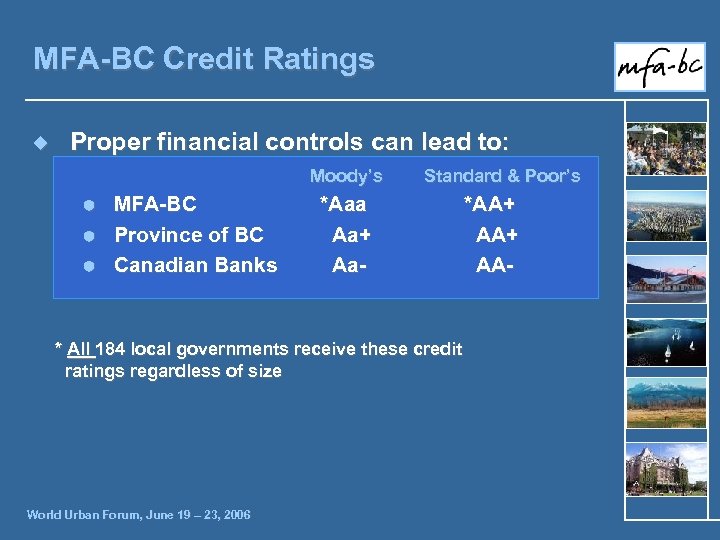 MFA-BC Credit Ratings

mfa-bc

Proper financial controls can lead to:

| | Moody's | Standard & Poor's |
|---|---|---|
| MFA-BC | *Aaa | *AA+ |
| Province of BC | Aa+ | AA+ |
| Canadian Banks | Aa- | AA- |

* All 184 local governments receive these credit ratings regardless of size

World Urban Forum, June 19 – 23, 2006